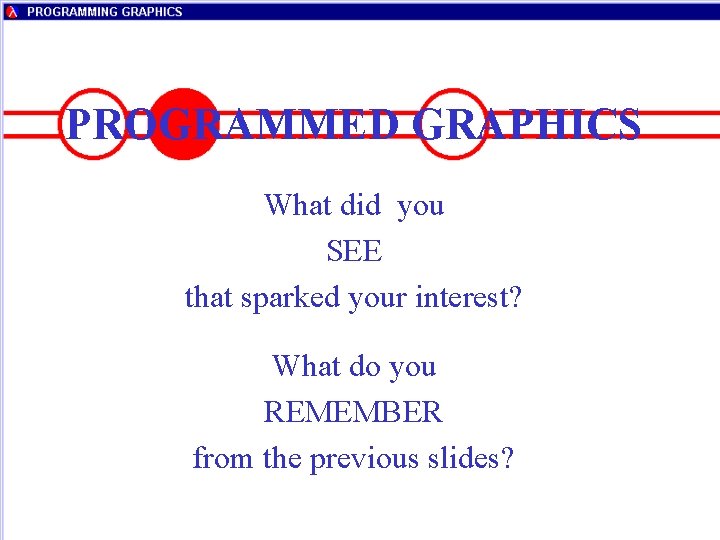 PROGRAMMING GRAPHICS

PROGRAMMED GRAPHICS

What did you
SEE
that sparked your interest?

What do you
REMEMBER
from the previous slides?